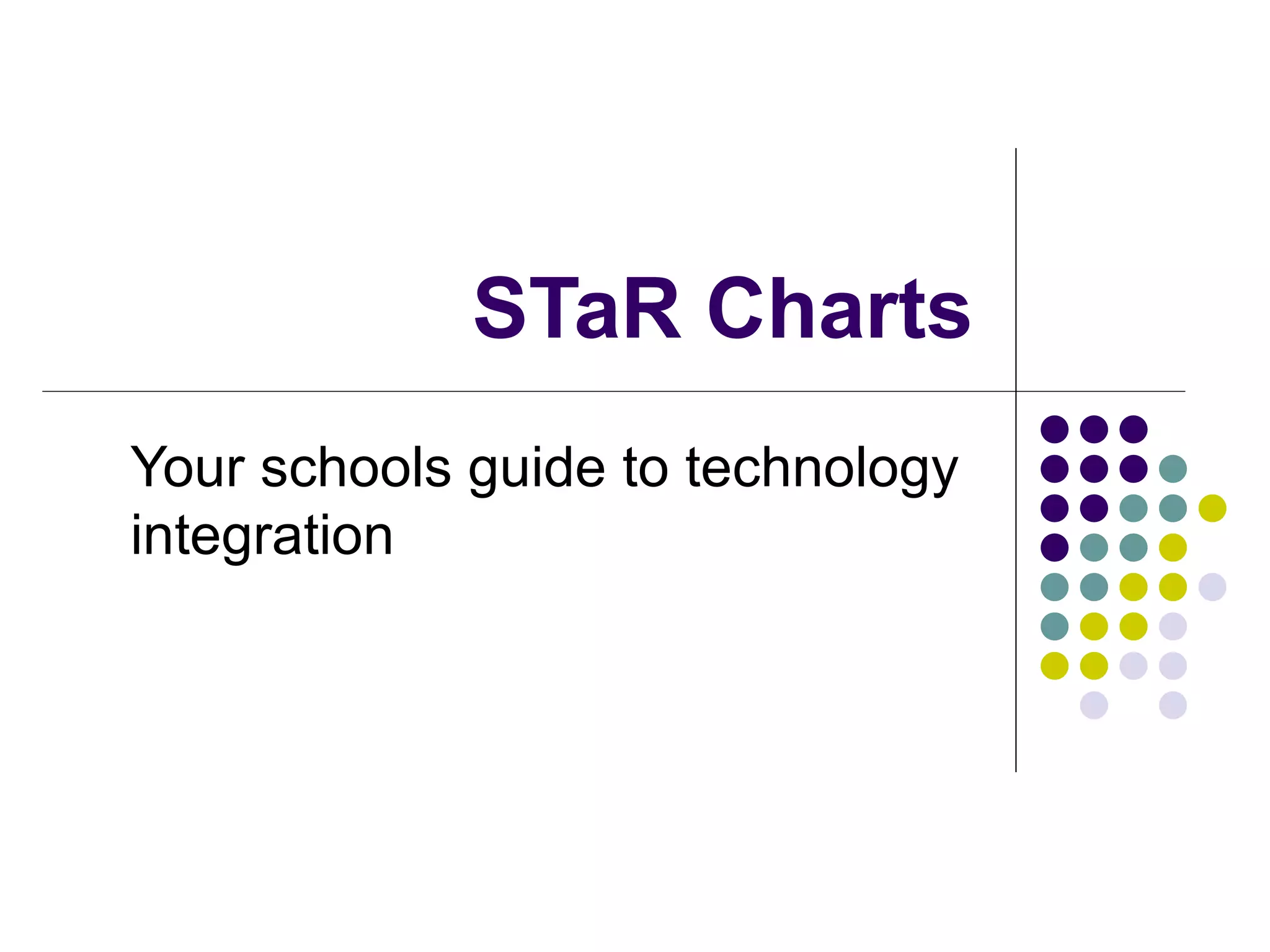 STaR Charts

Your schools guide to technology integration